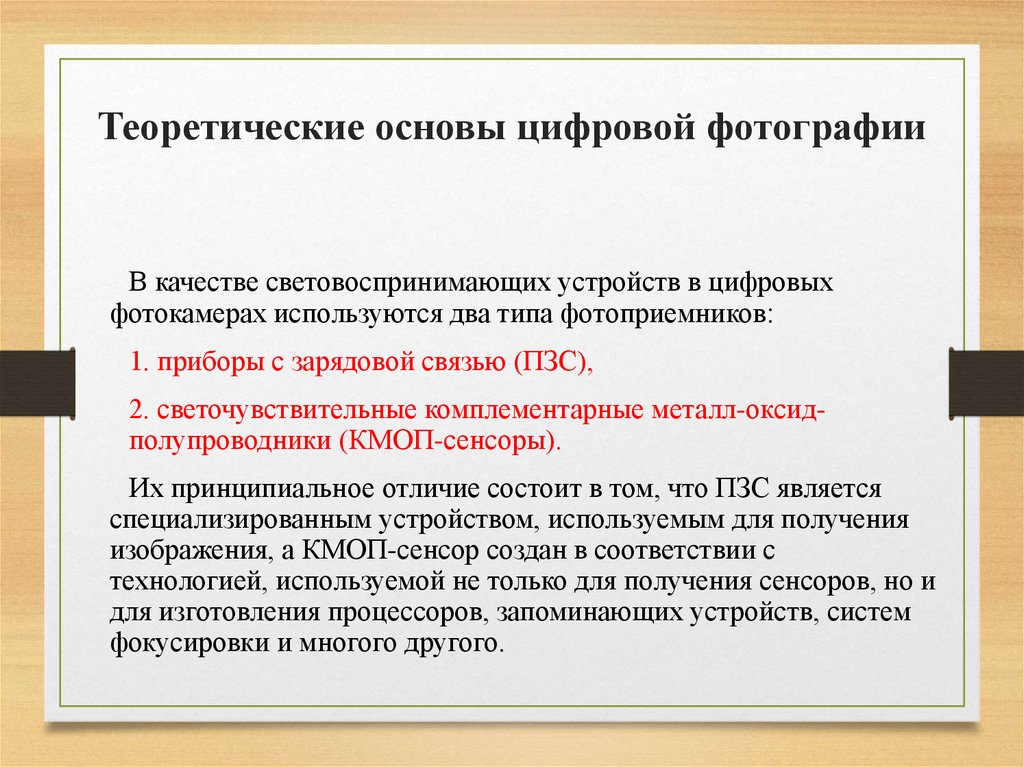 Теоретические основы цифровой фотографии

В качестве световоспринимающих устройств в цифровых фотокамерах используются два типа фотоприемников:

1. приборы с зарядовой связью (ПЗС),

2. светочувствительные комплементарные металл-оксид-полупроводники (КМОП-сенсоры).

Их принципиальное отличие состоит в том, что ПЗС является специализированным устройством, используемым для получения изображения, а КМОП-сенсор создан в соответствии с технологией, используемой не только для получения сенсоров, но и для изготовления процессоров, запоминающих устройств, систем фокусировки и многого другого.